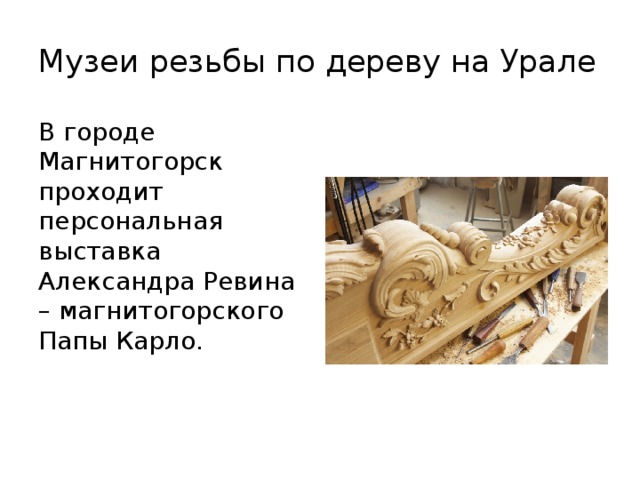 Музеи резьбы по дереву на Урале

В городе Магнитогорск проходит персональная выставка Александра Ревина – магнитогорского Папы Карло.